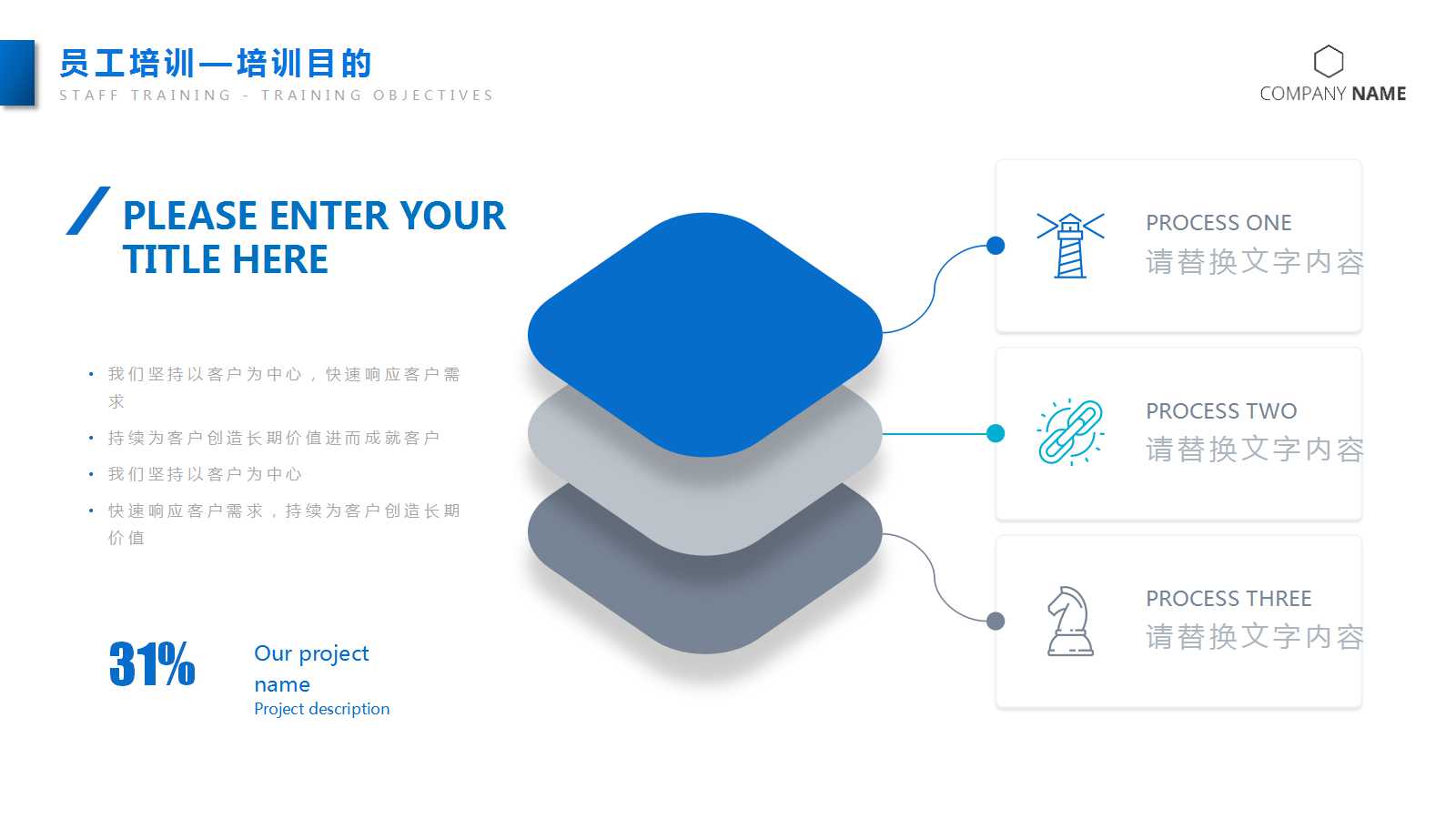 员工培训—培训目的
STAFF TRAINING - TRAINING OBJECTIVES

COMPANY NAME

PLEASE ENTER YOUR TITLE HERE

• 我们坚持以客户为中心，快速响应客户需求
• 持续为客户创造长期价值进而成就客户
• 我们坚持以客户为中心
• 快速响应客户需求，持续为客户创造长期价值

31%
Our project name
Project description

PROCESS ONE
请替换文字内容

PROCESS TWO
请替换文字内容

PROCESS THREE
请替换文字内容